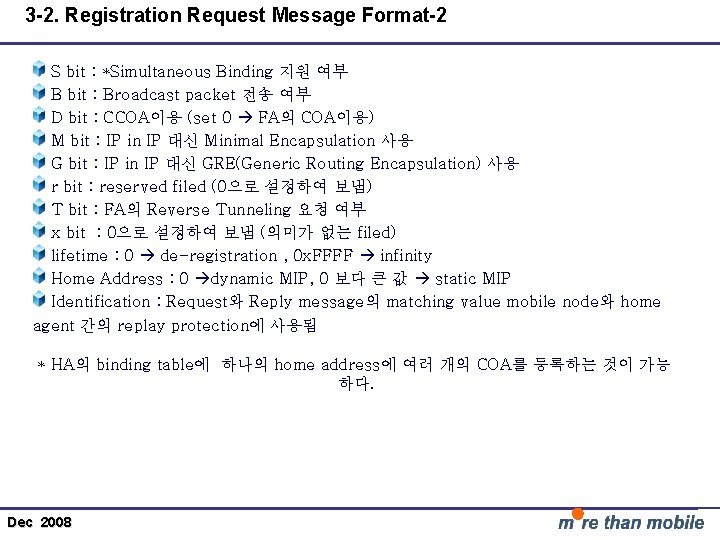 3-2. Registration Request Message Format-2

S bit : *Simultaneous Binding 지원 여부
B bit : Broadcast packet 전송 여부
D bit : CCOA이용 (set 0 → FA의 COA이용)
M bit : IP in IP 대신 Minimal Encapsulation 사용
G bit : IP in IP 대신 GRE(Generic Routing Encapsulation) 사용
r bit : reserved filed (0으로 설정하여 보냄)
T bit : FA의 Reverse Tunneling 요청 여부
x bit : 0으로 설정하여 보냄 (의미가 없는 filed)
lifetime : 0 → de-registration , 0xFFFF → infinity
Home Address : 0 →dynamic MIP, 0 보다 큰 값 → static MIP
Identification : Request와 Reply message의 matching value mobile node와 home agent 간의 replay protection에 사용됨

* HA의 binding table에 하나의 home address에 여러 개의 COA를 등록하는 것이 가능하다.

Dec 2008

more than mobile